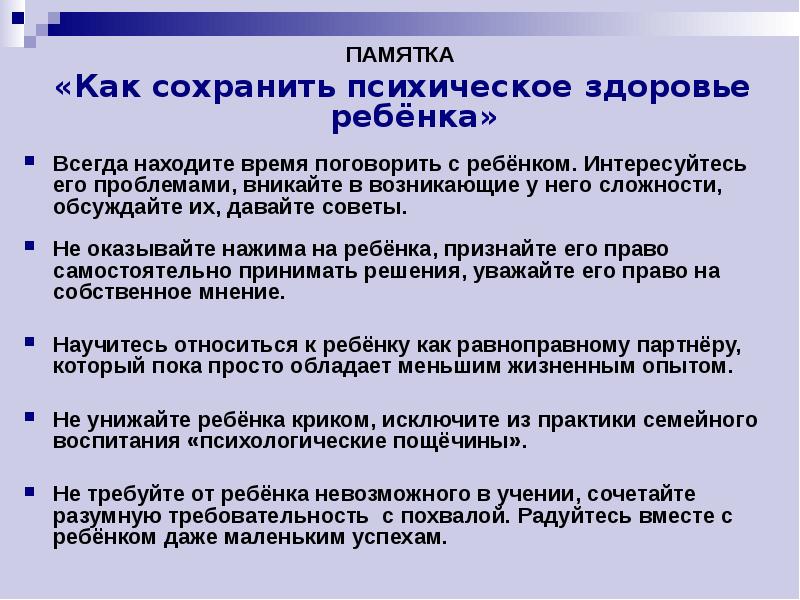 ПАМЯТКА

«Как сохранить психическое здоровье ребёнка»

Всегда находите время поговорить с ребёнком. Интересуйтесь его проблемами, вникайте в возникающие у него сложности, обсуждайте их, давайте советы.

Не оказывайте нажима на ребёнка, признайте его право самостоятельно принимать решения, уважайте его право на собственное мнение.

Научитесь относиться к ребёнку как равноправному партнёру, который пока просто обладает меньшим жизненным опытом.

Не унижайте ребёнка криком, исключите из практики семейного воспитания «психологические пощёчины».

Не требуйте от ребёнка невозможного в учении, сочетайте разумную требовательность с похвалой. Радуйтесь вместе с ребёнком даже маленьким успехам.